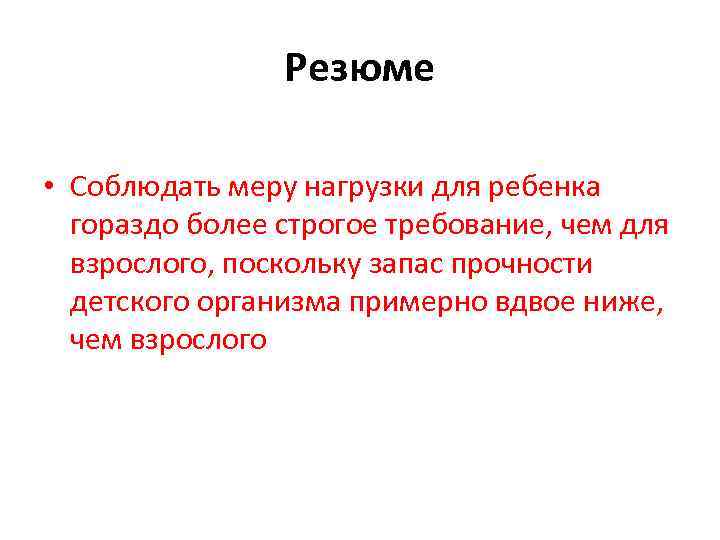 Резюме

• Соблюдать меру нагрузки для ребенка гораздо более строгое требование, чем для взрослого, поскольку запас прочности детского организма примерно вдвое ниже, чем взрослого